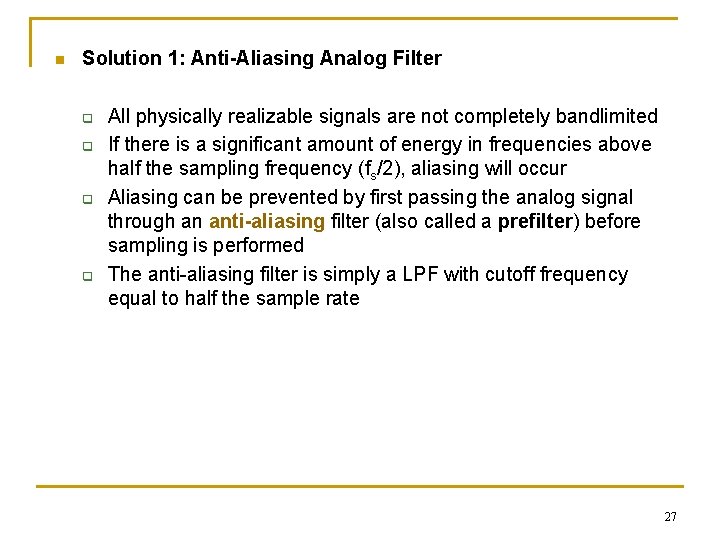 Solution 1: Anti-Aliasing Analog Filter

All physically realizable signals are not completely bandlimited

If there is a significant amount of energy in frequencies above half the sampling frequency ($f_s/2$), aliasing will occur

Aliasing can be prevented by first passing the analog signal through an anti-aliasing filter (also called a prefilter) before sampling is performed

The anti-aliasing filter is simply a LPF with cutoff frequency equal to half the sample rate

27